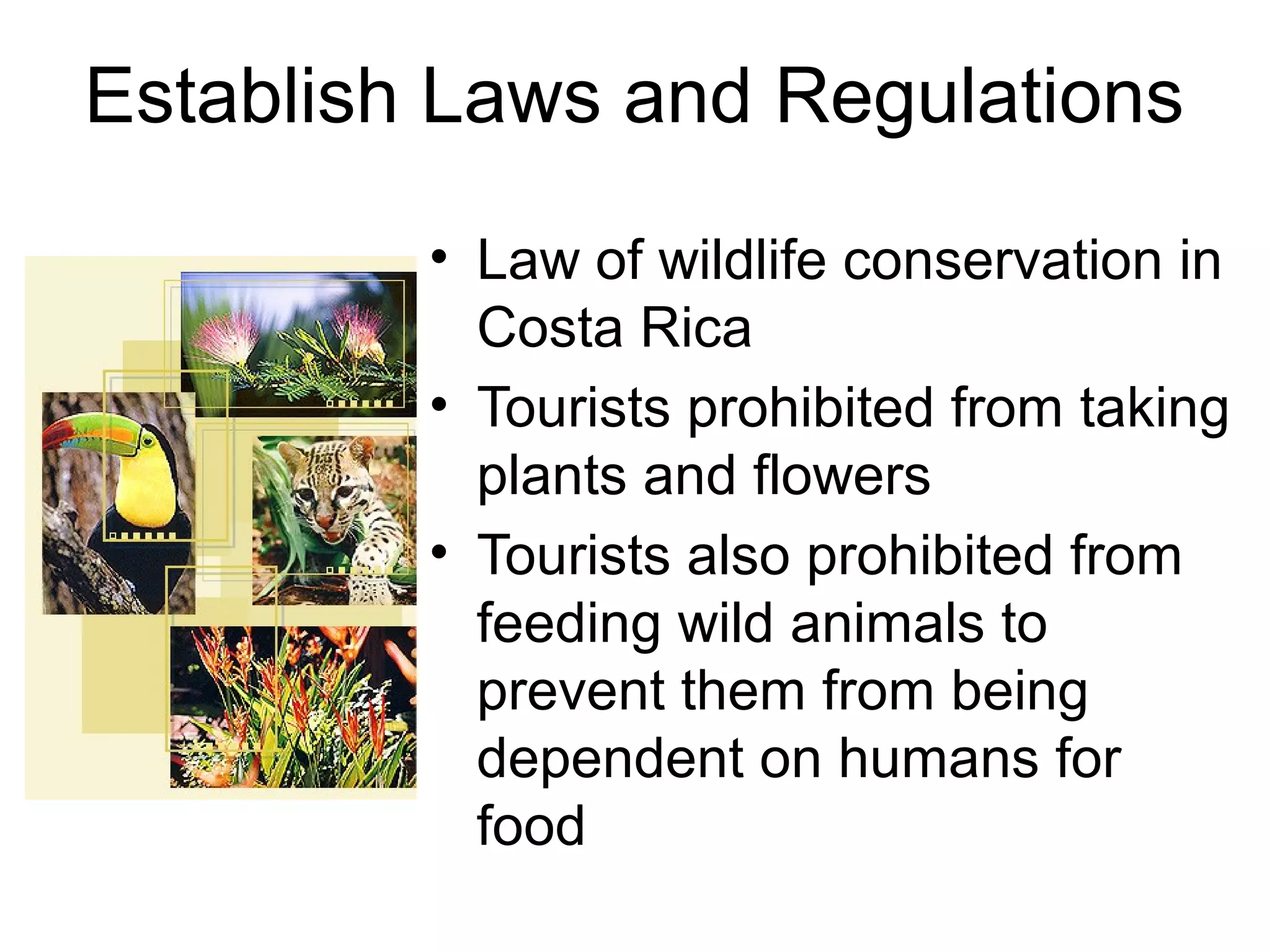 Establish Laws and Regulations

• Law of wildlife conservation in Costa Rica
• Tourists prohibited from taking plants and flowers
• Tourists also prohibited from feeding wild animals to prevent them from being dependent on humans for food